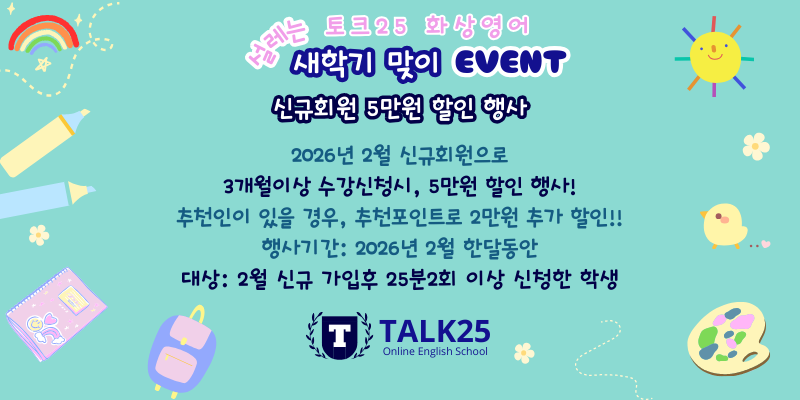 설레는 토크25 화상영어
새학기 맞이 EVENT

신규회원 5만원 할인 행사

2026년 2월 신규회원으로
3개월이상 수강신청시, 5만원 할인 행사!
추천인이 있을 경우, 추천포인트로 2만원 추가 할인!!
행사기간: 2026년 2월 한달동안
대상: 2월 신규 가입후 25분2회 이상 신청한 학생

T
TALK25
Online English School